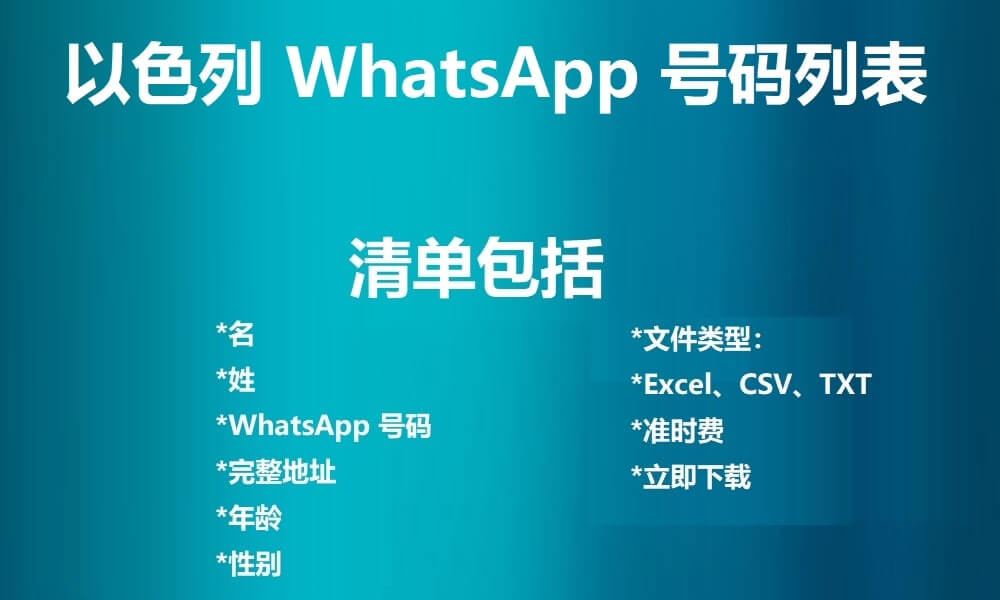 以色列 WhatsApp 号码列表

清单包括

*名
*姓
*WhatsApp 号码
*完整地址
*年龄
*性别

*文件类型：
*Excel、CSV、TXT
*准时费
*立即下载